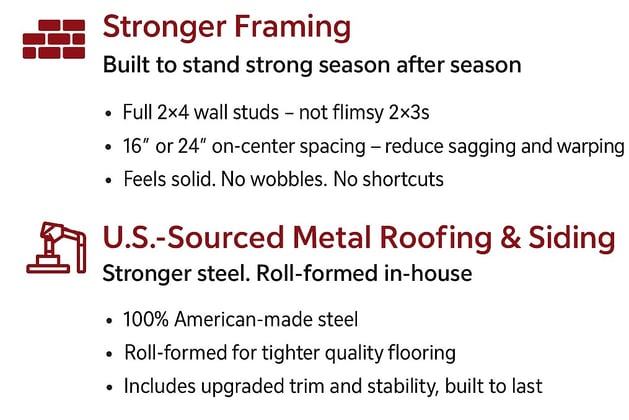 Stronger Framing
Built to stand strong season after season

• Full 2×4 wall studs – not flimsy 2×3s
• 16″ or 24″ on-center spacing – reduce sagging and warping
• Feels solid. No wobbles. No shortcuts

U.S.-Sourced Metal Roofing & Siding
Stronger steel. Roll-formed in-house

• 100% American-made steel
• Roll-formed for tighter quality flooring
• Includes upgraded trim and stability, built to last